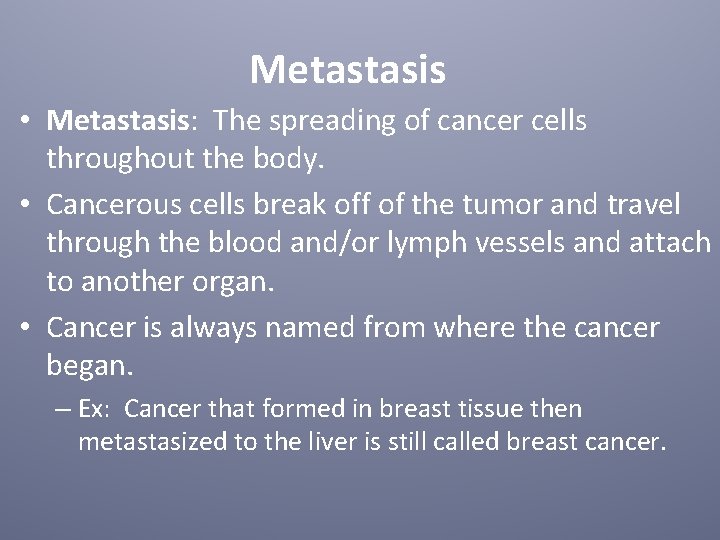 Metastasis

• Metastasis: The spreading of cancer cells throughout the body.

• Cancerous cells break off of the tumor and travel through the blood and/or lymph vessels and attach to another organ.

• Cancer is always named from where the cancer began.

– Ex: Cancer that formed in breast tissue then metastasized to the liver is still called breast cancer.